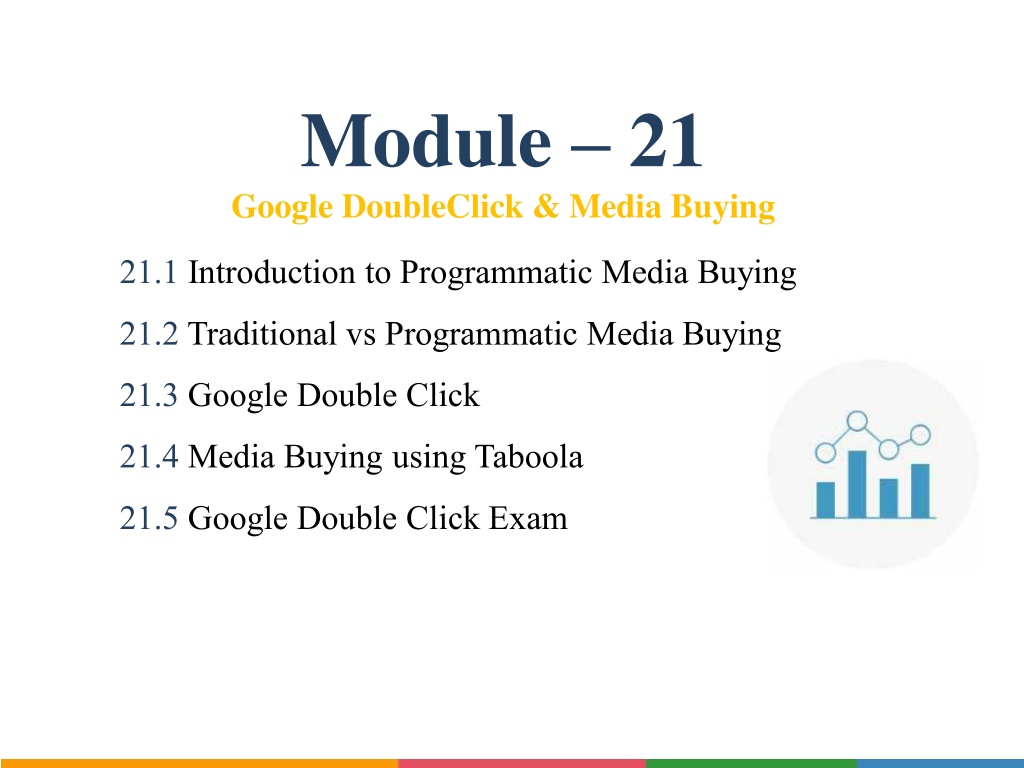 Module – 21

Google DoubleClick & Media Buying

21.1 Introduction to Programmatic Media Buying

21.2 Traditional vs Programmatic Media Buying

21.3 Google Double Click

21.4 Media Buying using Taboola

21.5 Google Double Click Exam